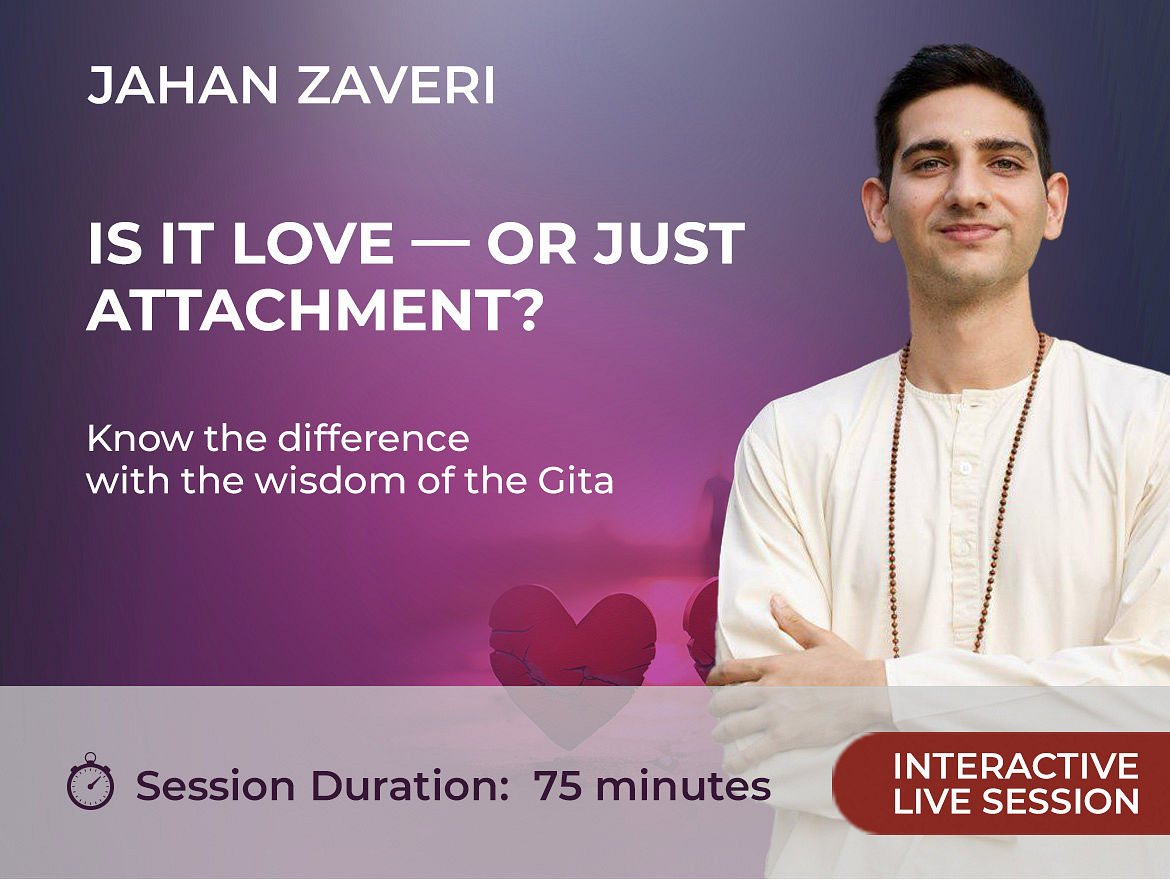 JAHAN ZAVERI

IS IT LOVE — OR JUST ATTACHMENT?

Know the difference with the wisdom of the Gita

Session Duration: 75 minutes

INTERACTIVE LIVE SESSION